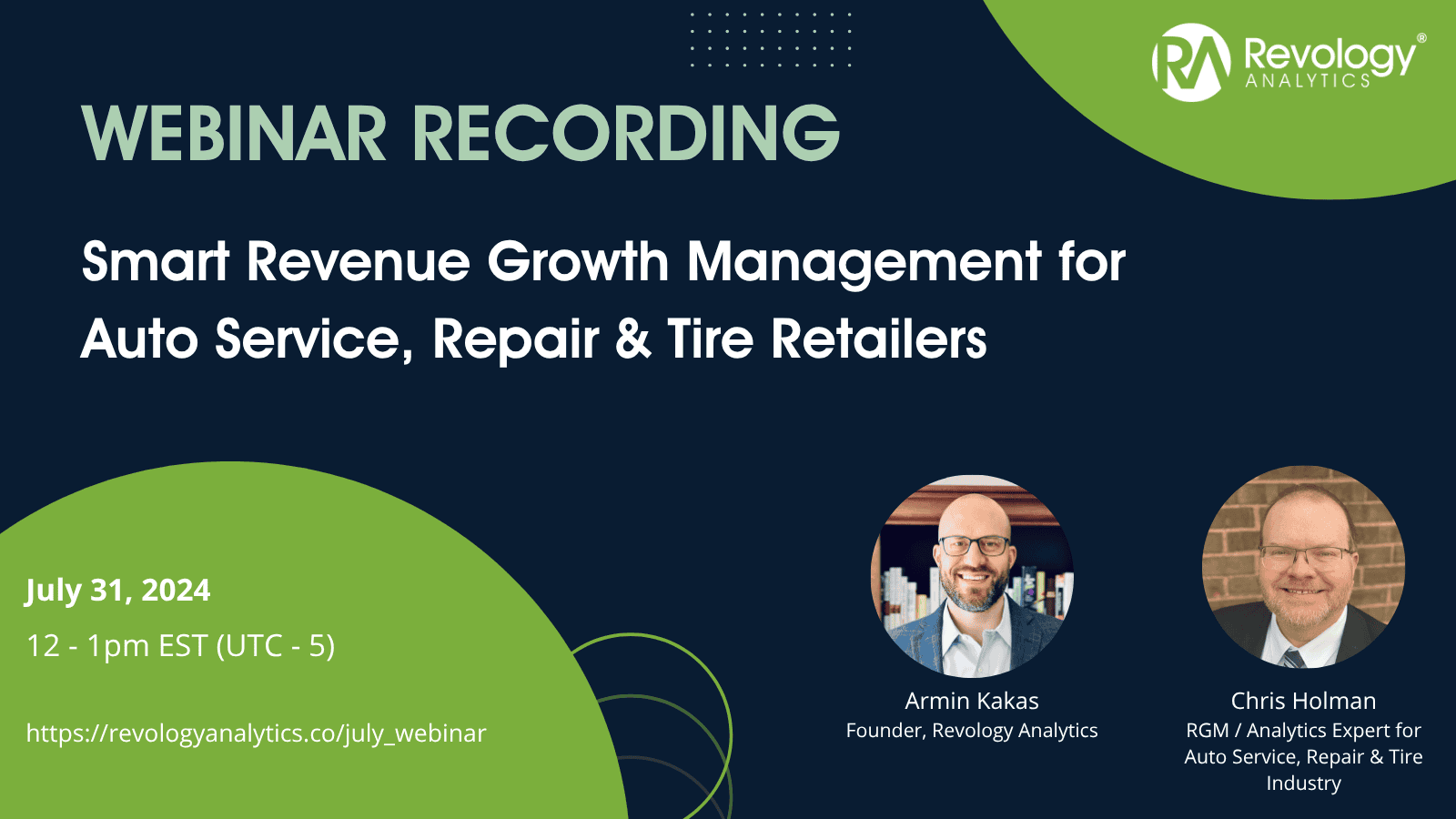 RA Revology® ANALYTICS

WEBINAR RECORDING

Smart Revenue Growth Management for Auto Service, Repair & Tire Retailers

July 31, 2024

12 - 1pm EST (UTC - 5)

https://revologyanalytics.co/july_webinar

Armin Kakas
Founder, Revology Analytics

Chris Holman
RGM / Analytics Expert for Auto Service, Repair & Tire Industry